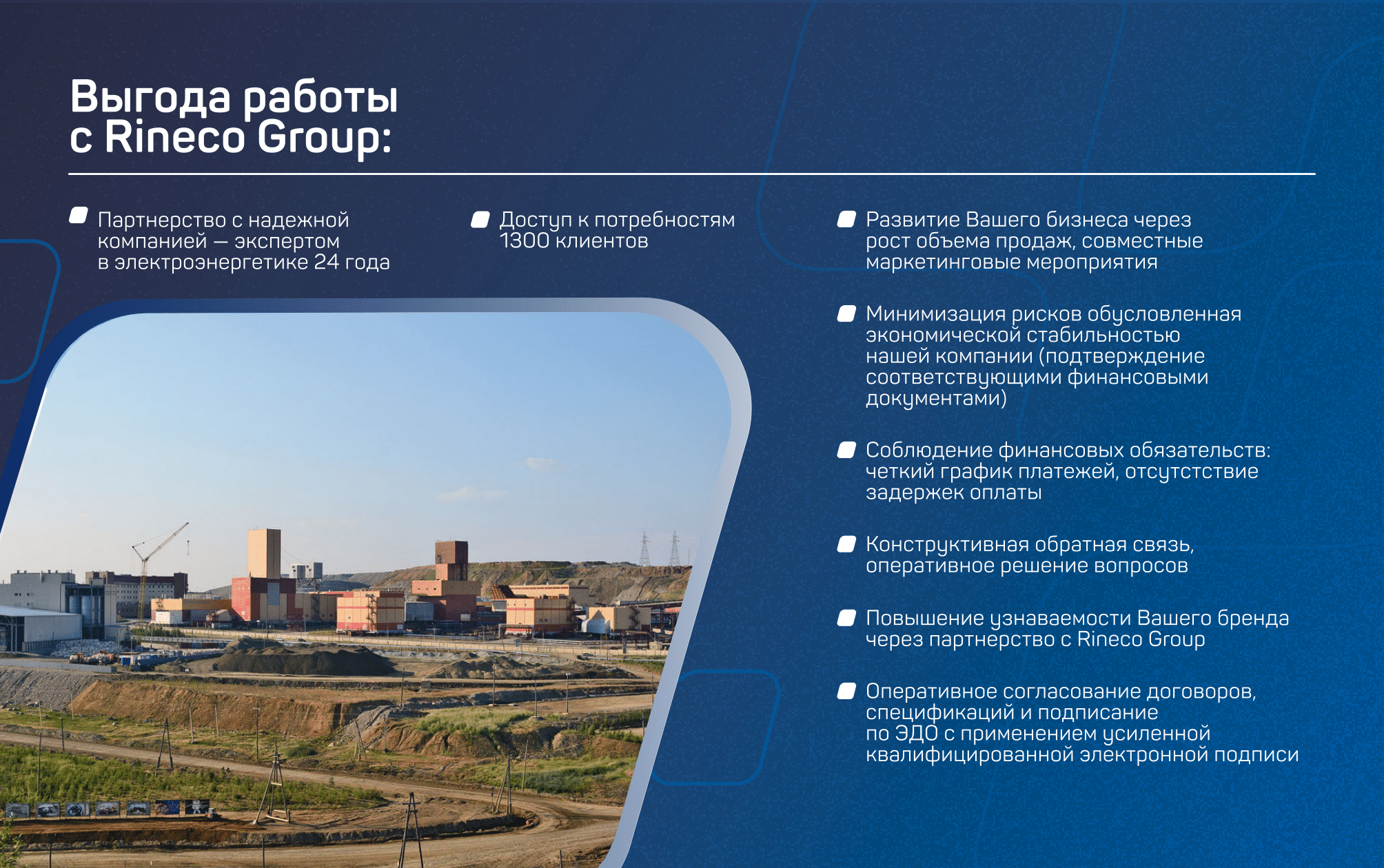 Выгода работы с Rineco Group:

Партнерство с надежной компанией — экспертом в электроэнергетике 24 года

Доступ к потребностям 1300 клиентов

Развитие Вашего бизнеса через рост объема продаж, совместные маркетинговые мероприятия

Минимизация рисков обусловленная экономической стабильностью нашей компании (подтверждение соответствующими финансовыми документами)

Соблюдение финансовых обязательств: четкий график платежей, отсутствие задержек оплаты

Конструктивная обратная связь, оперативное решение вопросов

Повышение узнаваемости Вашего бренда через партнерство с Rineco Group

Оперативное согласование договоров, спецификаций и подписание по ЭДО с применением усиленной квалифицированной электронной подписи